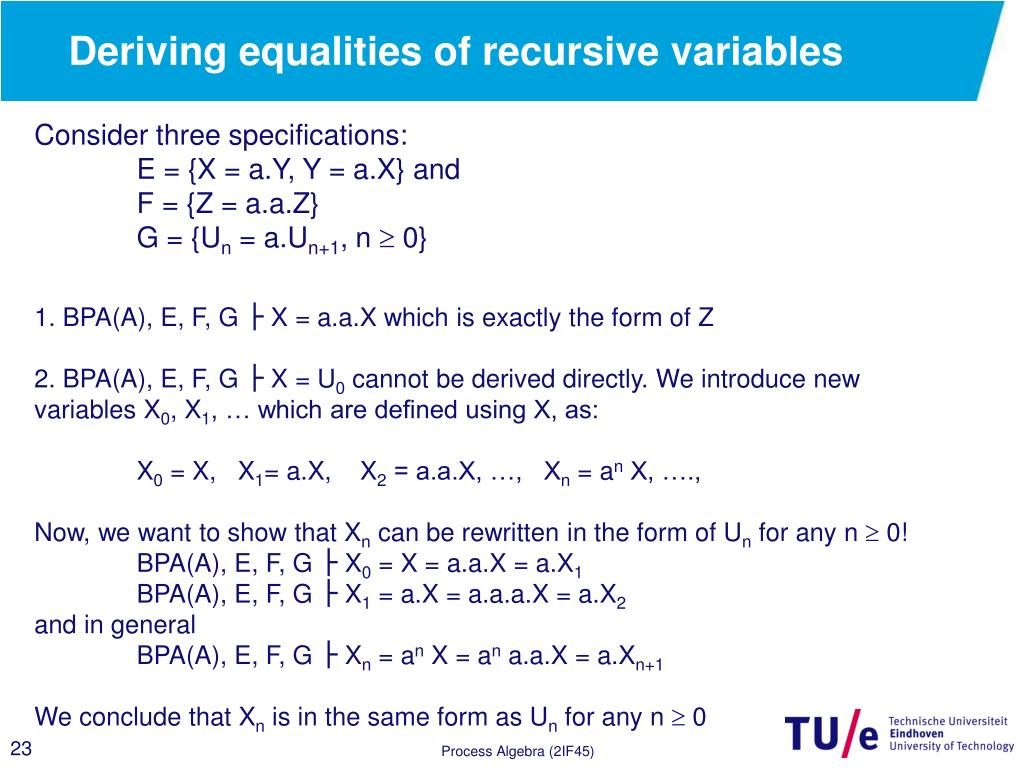 Deriving equalities of recursive variables

Consider three specifications:
E = {X = a.Y, Y = a.X} and
F = {Z = a.a.Z}
G = {$U_n$ = a.$U_{n+1}$, n $\geq$ 0}

1. BPA(A), E, F, G ├ X = a.a.X which is exactly the form of Z

2. BPA(A), E, F, G ├ X = $U_0$ cannot be derived directly. We introduce new variables $X_0$, $X_1$, … which are defined using X, as:

$X_0$ = X, $X_1$= a.X, $X_2$ = a.a.X, …, $X_n$ = $a^n$ X, ….,

Now, we want to show that $X_n$ can be rewritten in the form of $U_n$ for any n $\geq$ 0!
BPA(A), E, F, G ├ $X_0$ = X = a.a.X = a.$X_1$
BPA(A), E, F, G ├ $X_1$ = a.X = a.a.a.X = a.$X_2$
and in general
BPA(A), E, F, G ├ $X_n$ = $a^n$ X = $a^n$ a.a.X = a.$X_{n+1}$

We conclude that $X_n$ is in the same form as $U_n$ for any n $\geq$ 0

23

Process Algebra (2IF45)

TU/e Technische Universiteit Eindhoven University of Technology